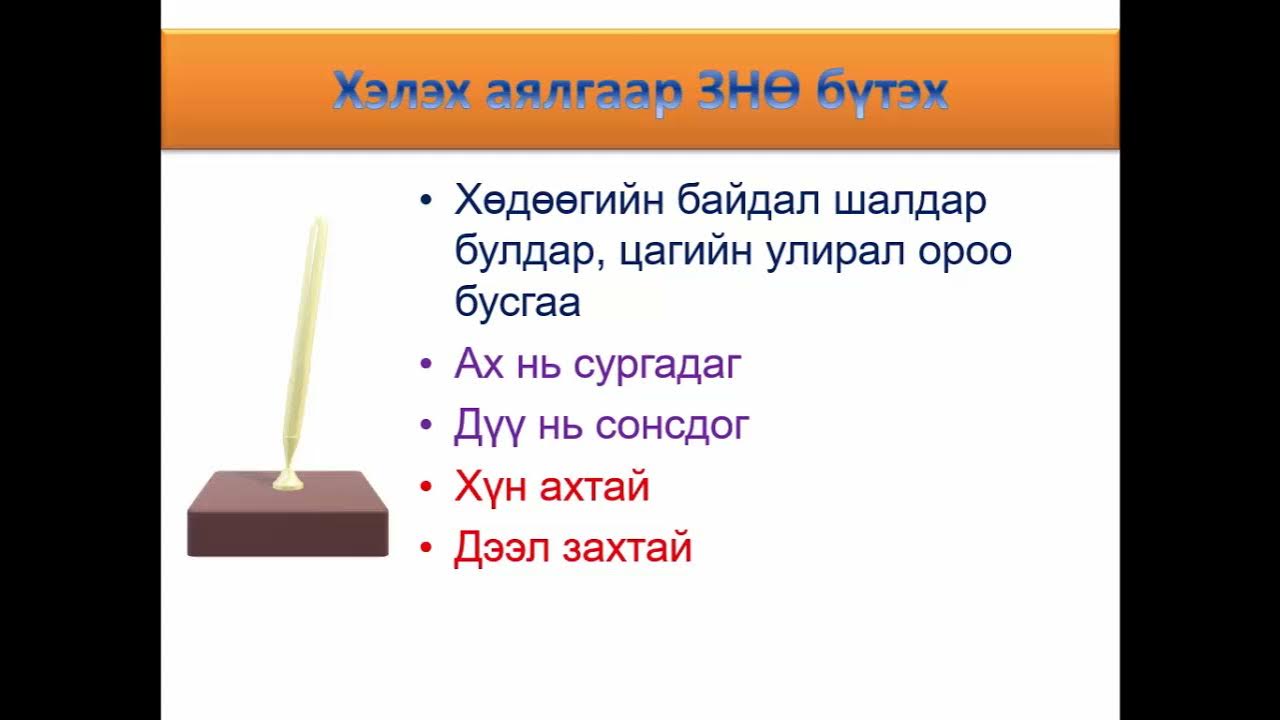 Хэлэх аялгаар ЗНӨ бүтэх

• Хөдөөгийн байдал шалдар булдар, цагийн улирал ороо бусгаа
• Ах нь сургадаг
• Дүү нь сонсдог
• Хүн ахтай
• Дээл захтай